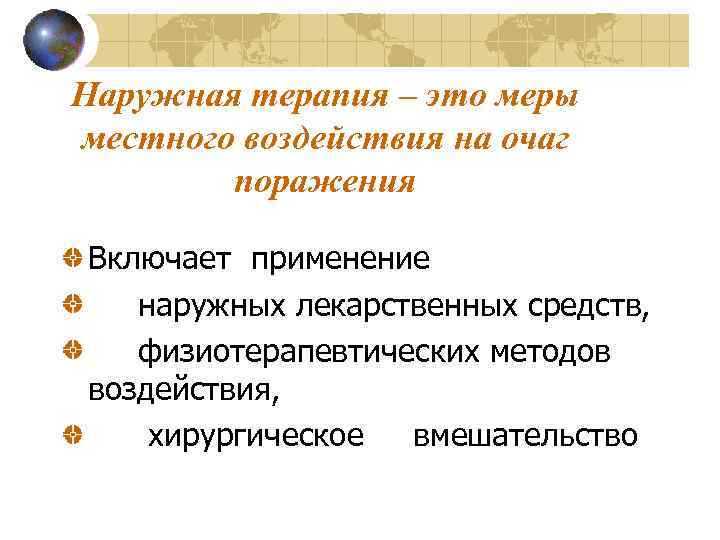 Наружная терапия – это меры местного воздействия на очаг поражения

Включает применение

наружных лекарственных средств,

физиотерапевтических методов воздействия,

хирургическое вмешательство